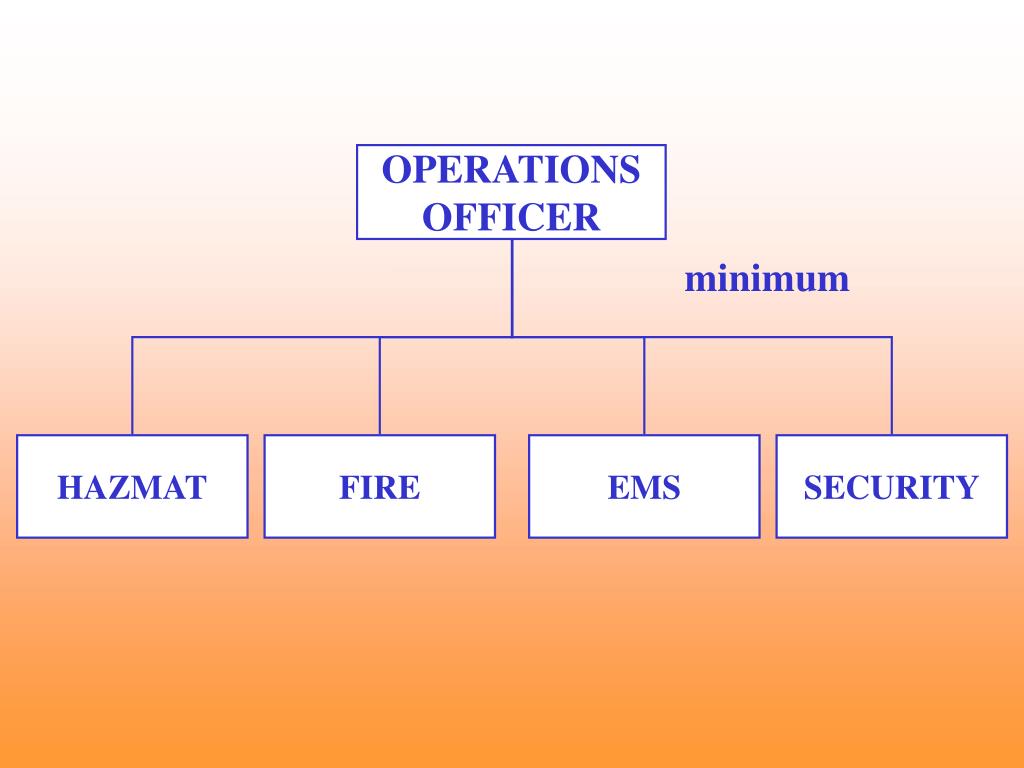 OPERATIONS OFFICER

minimum

HAZMAT

FIRE

EMS

SECURITY